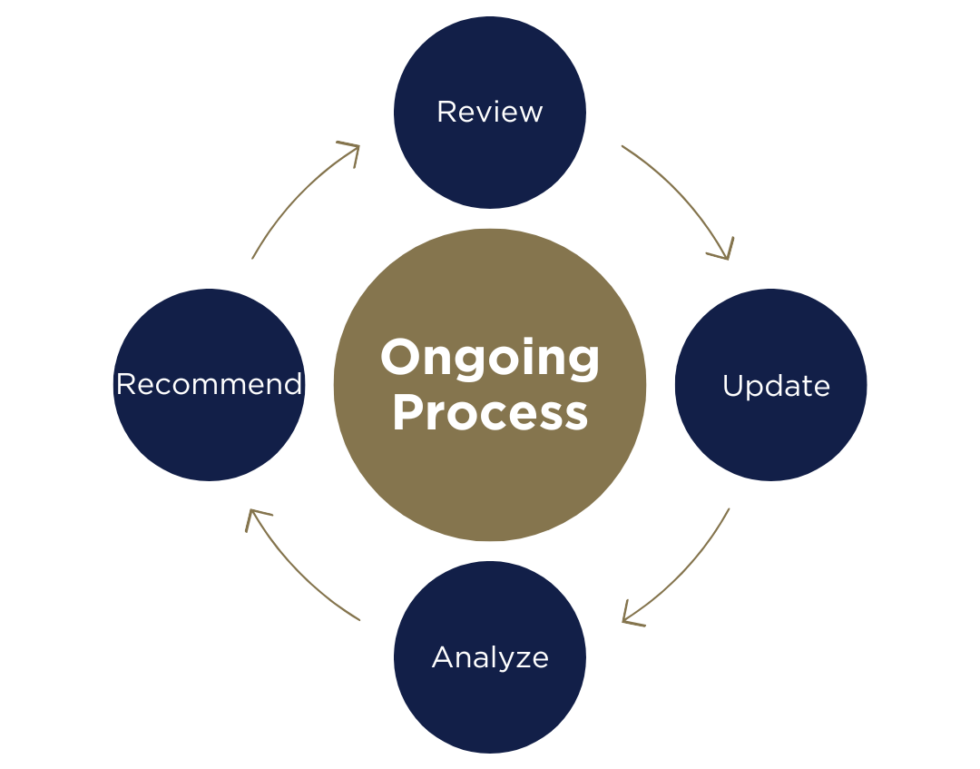 Review

Recommend

Ongoing Process

Update

Analyze